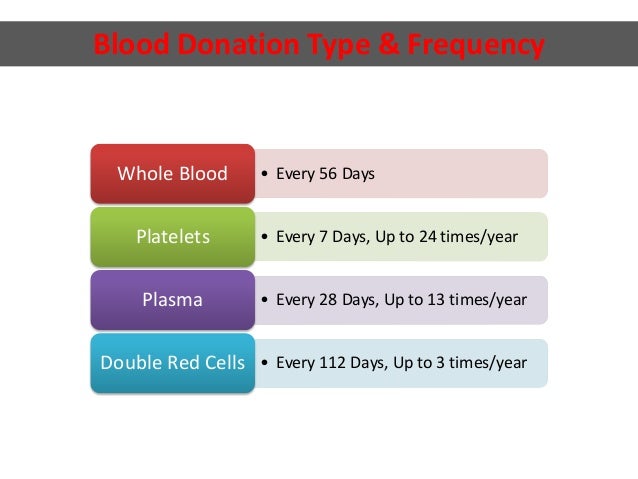 Blood Donation Type & Frequency

Whole Blood
• Every 56 Days

Platelets
• Every 7 Days, Up to 24 times/year

Plasma
• Every 28 Days, Up to 13 times/year

Double Red Cells
• Every 112 Days, Up to 3 times/year